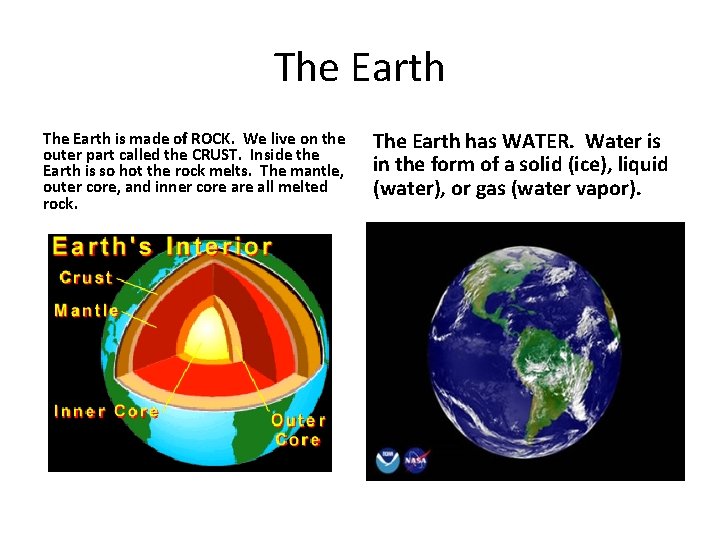 The Earth

The Earth is made of ROCK. We live on the outer part called the CRUST. Inside the Earth is so hot the rock melts. The mantle, outer core, and inner core are all melted rock.

Earth's Interior

Crust

Mantle

Inner Core

Outer Core

The Earth has WATER. Water is in the form of a solid (ice), liquid (water), or gas (water vapor).

NOAA

NASA